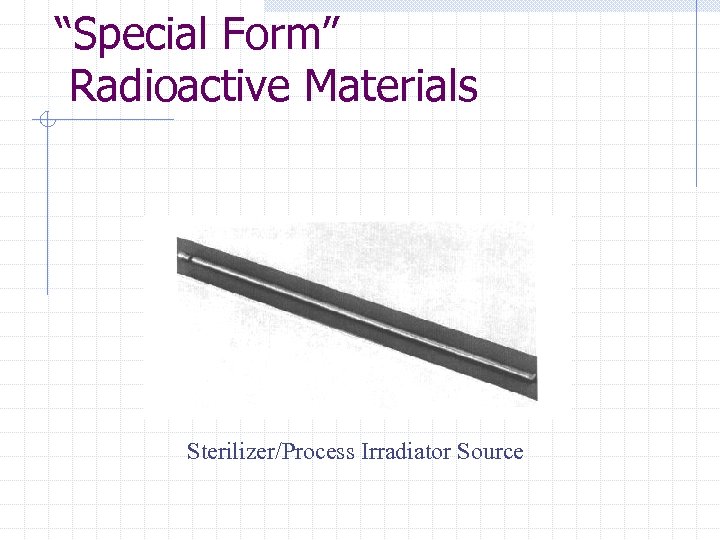 “Special Form”
Radioactive Materials

Sterilizer/Process Irradiator Source